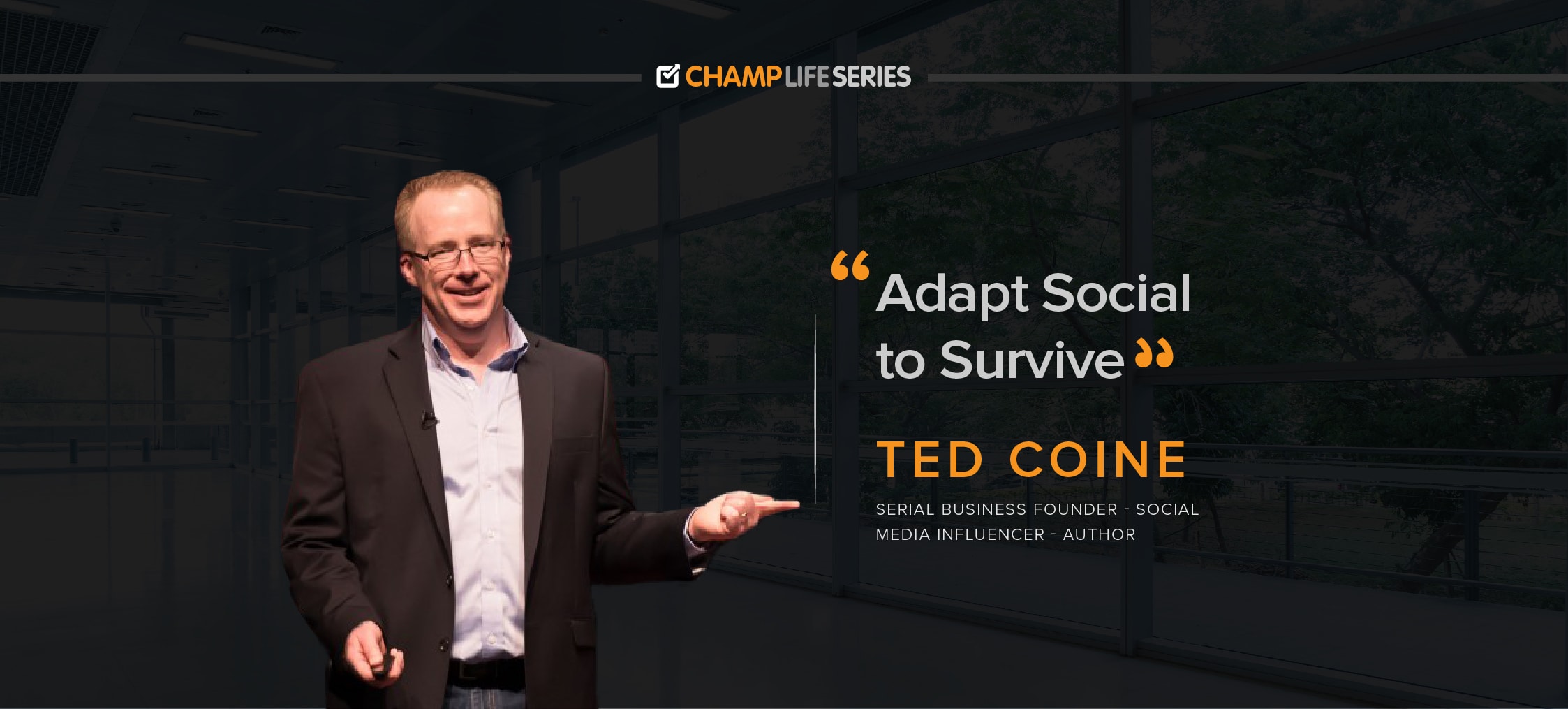 CHAMP LIFE SERIES

“Adapt Social to Survive”

TED COINE

SERIAL BUSINESS FOUNDER - SOCIAL MEDIA INFLUENCER - AUTHOR